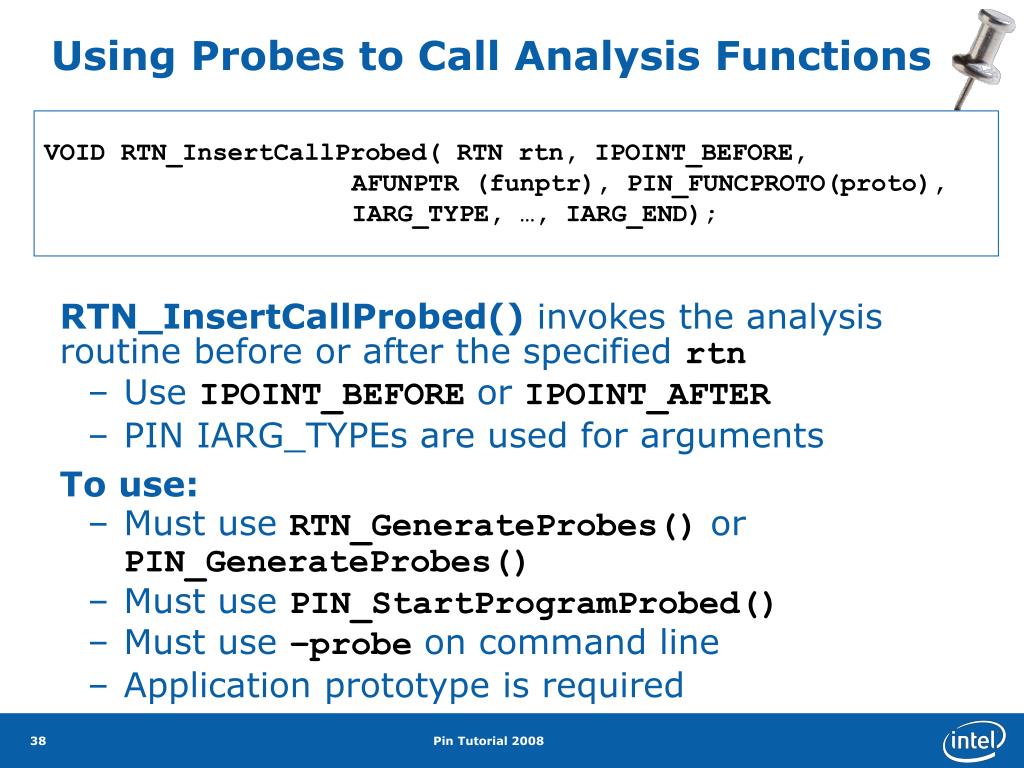 Using Probes to Call Analysis Functions

VOID RTN_InsertCallProbed( RTN rtn, IPOINT_BEFORE,
AFUNPTR (funptr), PIN_FUNCPROTO(proto),
IARG_TYPE, …, IARG_END);

RTN_InsertCallProbed() invokes the analysis routine before or after the specified rtn
– Use IPOINT_BEFORE or IPOINT_AFTER
– PIN IARG_TYPEs are used for arguments

To use:
– Must use RTN_GenerateProbes() or PIN_GenerateProbes()
– Must use PIN_StartProgramProbed()
– Must use –probe on command line
– Application prototype is required

38

Pin Tutorial 2008

intel